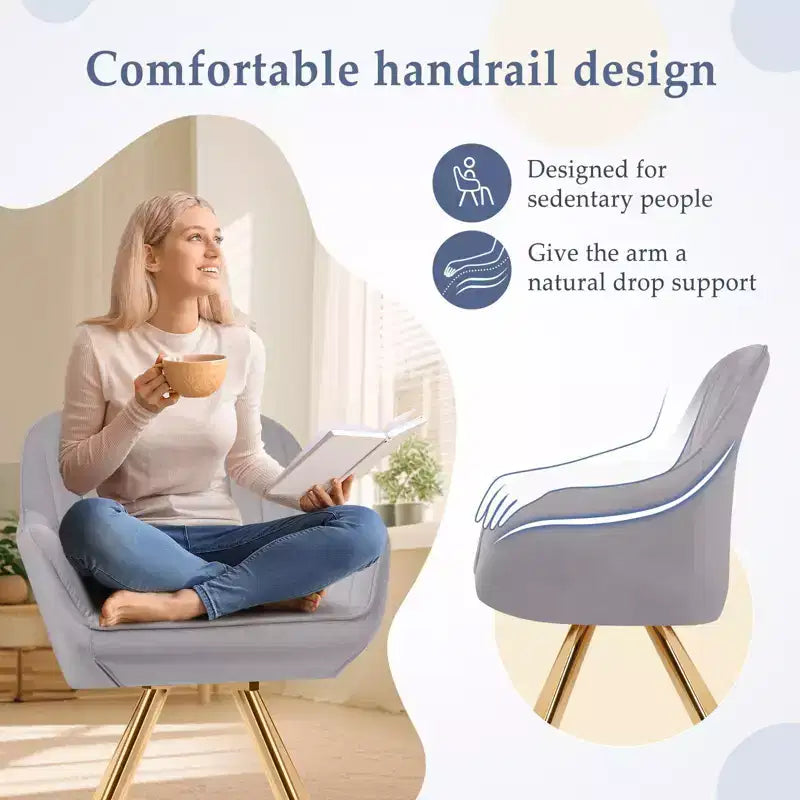 Comfortable handrail design

Designed for sedentary people

Give the arm a natural drop support